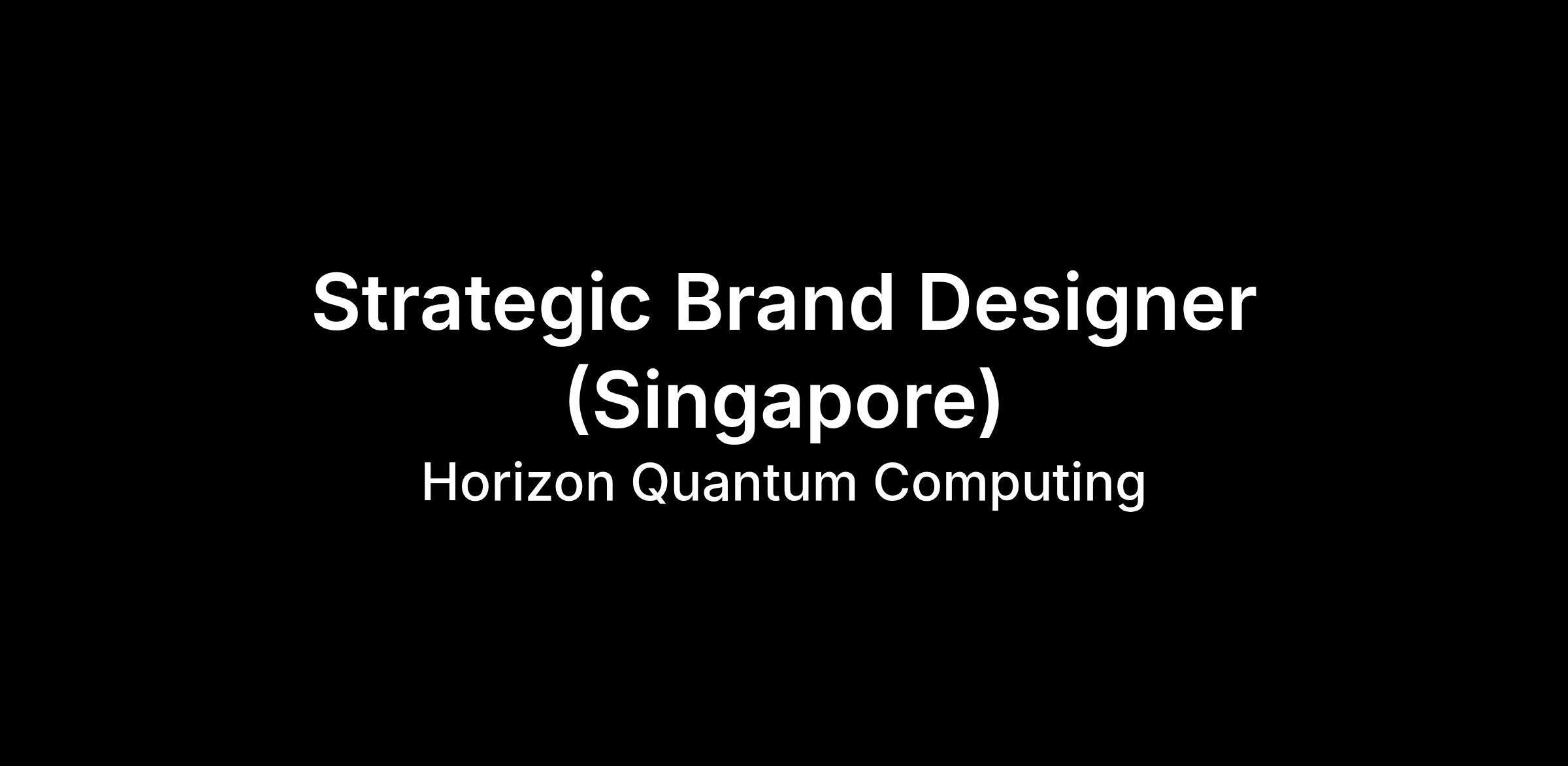 Strategic Brand Designer (Singapore)

Horizon Quantum Computing